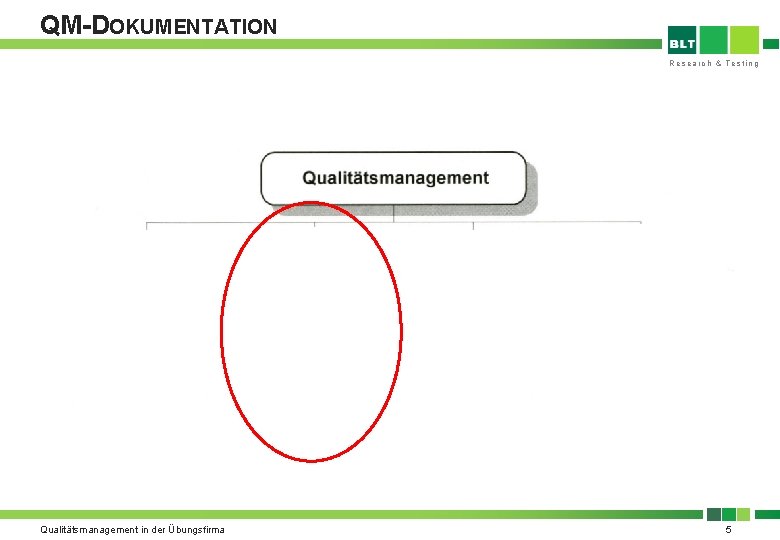 QM-DOKUMENTATION

BLT
Research & Testing

Qualitätsmanagement

Qualitätsmanagement in der Übungsfirma

5